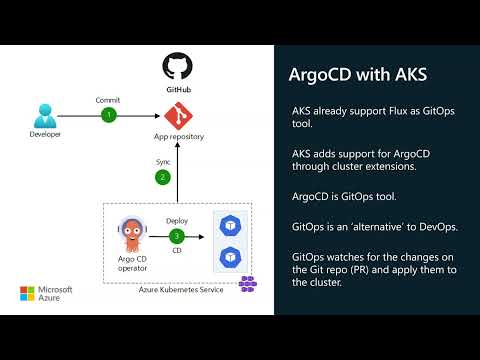 GitHub

Commit
1
Developer
App repository

Sync
2

Deploy
3
CD
Argo CD operator

Azure Kubernetes Service

Microsoft Azure

ArgoCD with AKS

AKS already support Flux as GitOps tool.

AKS adds support for ArgoCD through cluster extensions.

ArgoCD is GitOps tool.

GitOps is an 'alternative' to DevOps.

GitOps watches for the changes on the Git repo (PR) and apply them to the cluster.